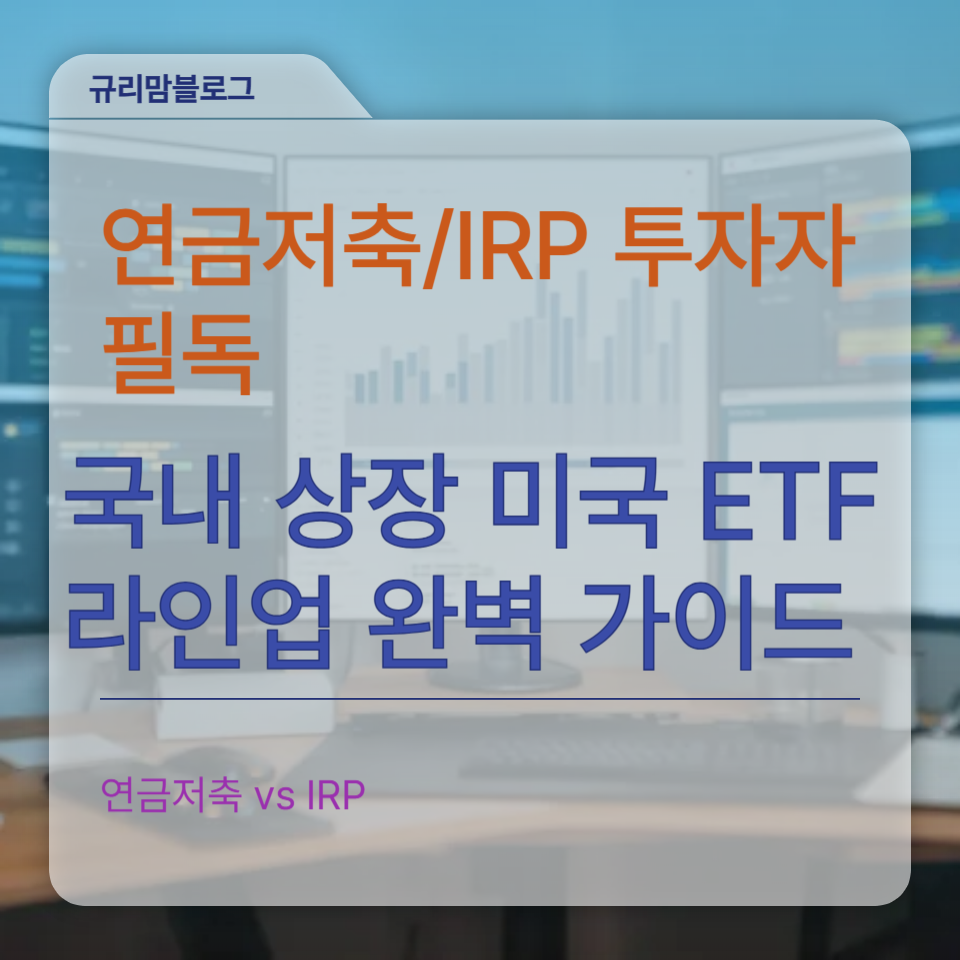 규리맘블로그

연금저축/IRP 투자자 필독

국내 상장 미국 ETF 라인업 완벽 가이드

연금저축 vs IRP